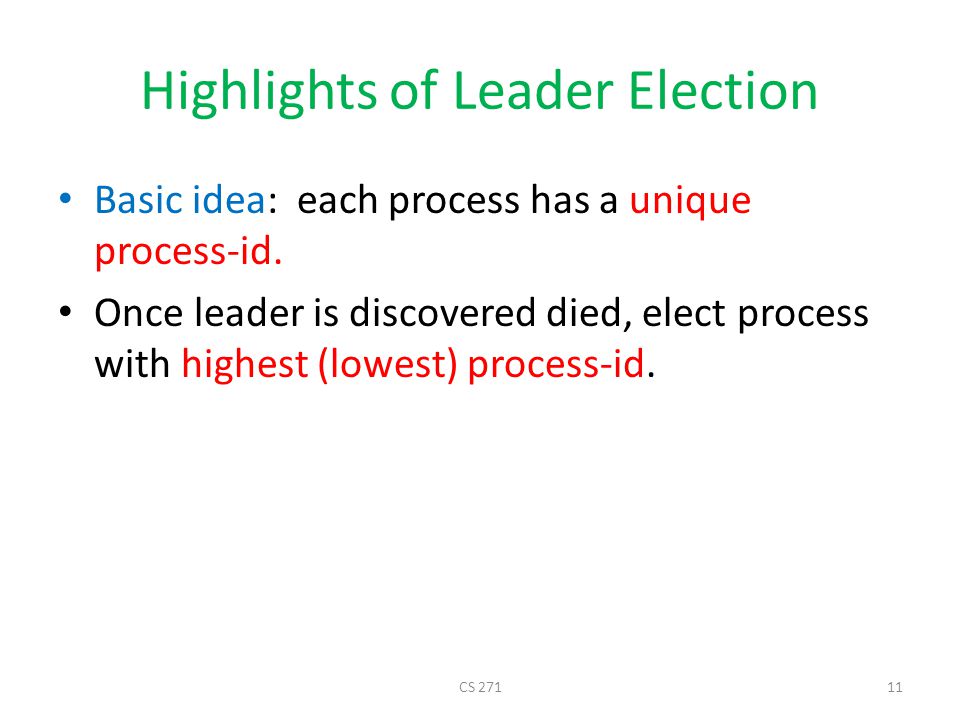 Highlights of Leader Election

• Basic idea: each process has a unique process-id.
• Once leader is discovered died, elect process with highest (lowest) process-id.

CS 271

11